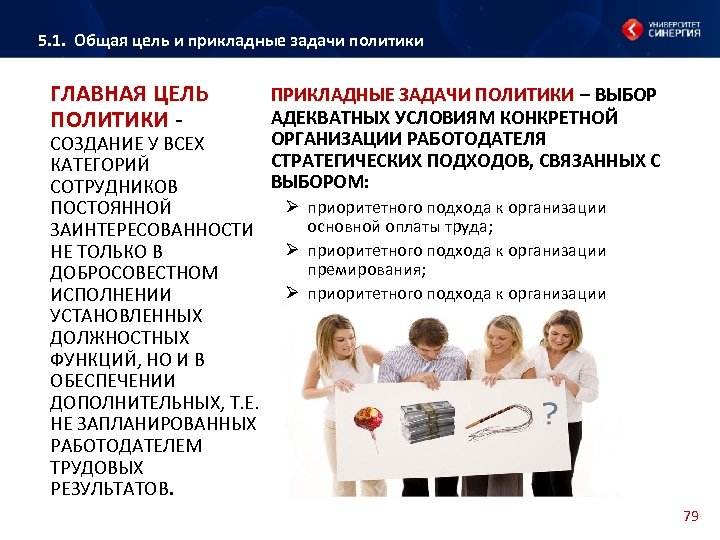 5.1. Общая цель и прикладные задачи политики

УНИВЕРСИТЕТ СИНЕРГИЯ

ГЛАВНАЯ ЦЕЛЬ ПОЛИТИКИ - СОЗДАНИЕ У ВСЕХ КАТЕГОРИЙ СОТРУДНИКОВ ПОСТОЯННОЙ ЗАИНТЕРЕСОВАННОСТИ НЕ ТОЛЬКО В ДОБРОСОВЕСТНОМ ИСПОЛНЕНИИ УСТАНОВЛЕННЫХ ДОЛЖНОСТНЫХ ФУНКЦИЙ, НО И В ОБЕСПЕЧЕНИИ ДОПОЛНИТЕЛЬНЫХ, Т.Е. НЕ ЗАПЛАНИРОВАННЫХ РАБОТОДАТЕЛЕМ ТРУДОВЫХ РЕЗУЛЬТАТОВ.

ПРИКЛАДНЫЕ ЗАДАЧИ ПОЛИТИКИ – ВЫБОР АДЕКВАТНЫХ УСЛОВИЯМ КОНКРЕТНОЙ ОРГАНИЗАЦИИ РАБОТОДАТЕЛЯ СТРАТЕГИЧЕСКИХ ПОДХОДОВ, СВЯЗАННЫХ С ВЫБОРОМ:

➢ приоритетного подхода к организации основной оплаты труда;
➢ приоритетного подхода к организации премирования;
➢ приоритетного подхода к организации

?

79